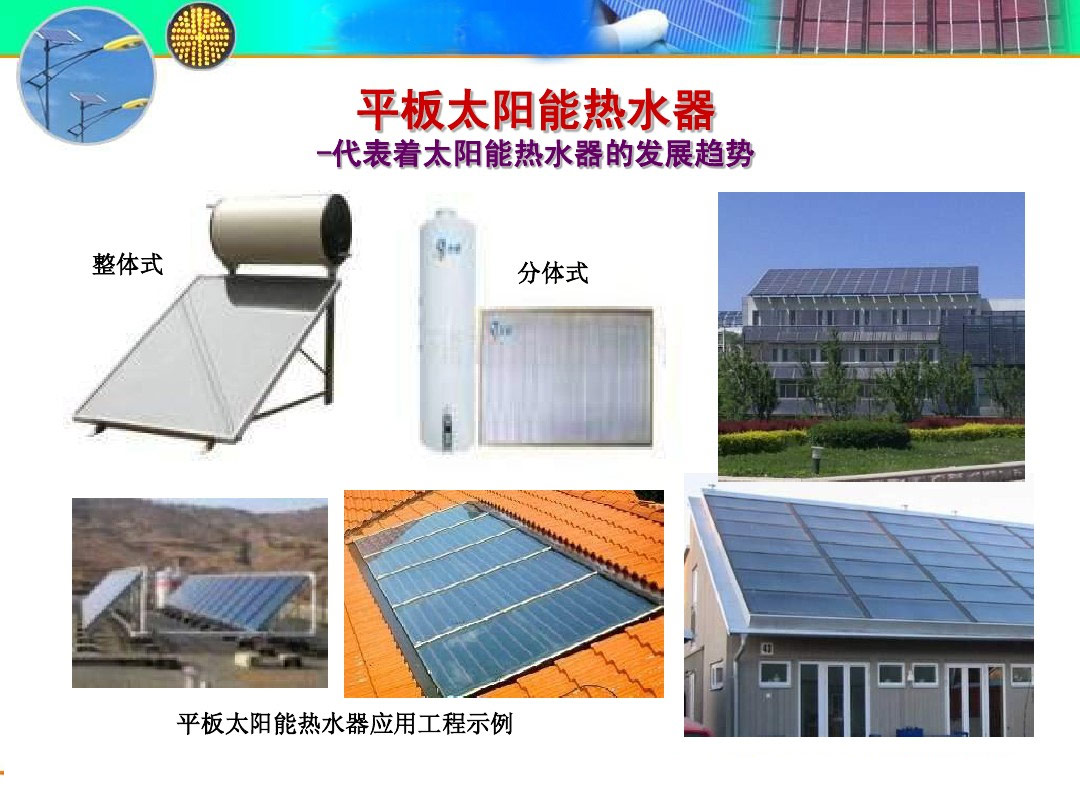 平板太阳能热水器
-代表着太阳能热水器的发展趋势

整体式

分体式

平板太阳能热水器应用工程示例